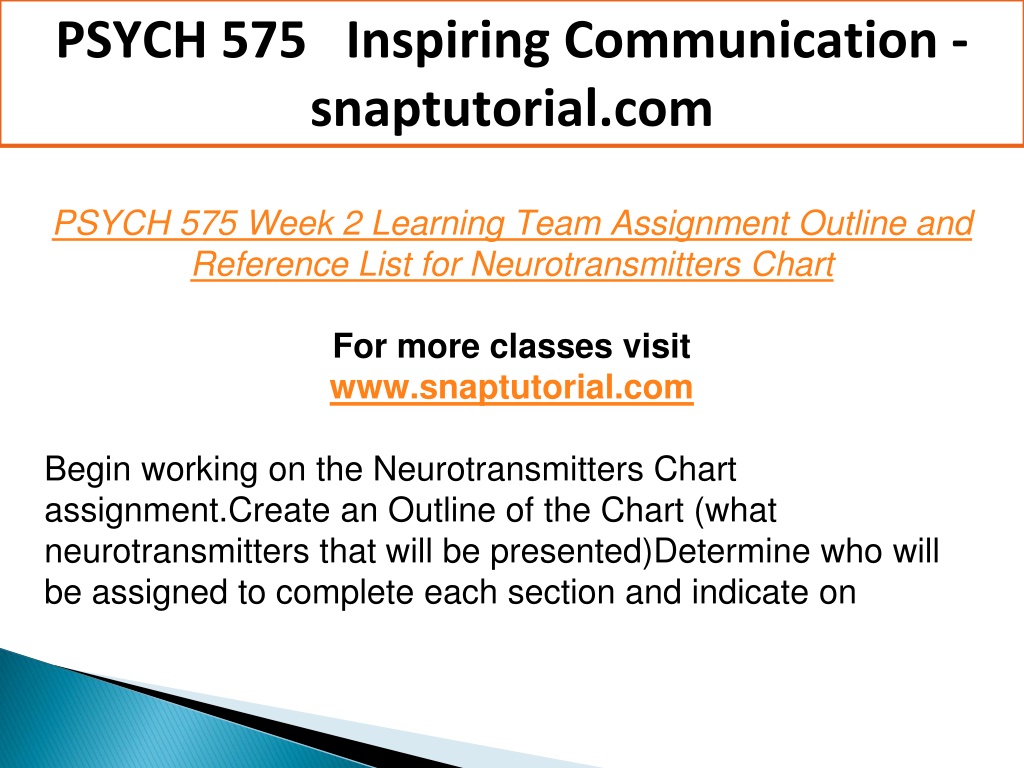 PSYCH 575 Inspiring Communication - snaptutorial.com

PSYCH 575 Week 2 Learning Team Assignment Outline and Reference List for Neurotransmitters Chart

For more classes visit
www.snaptutorial.com

Begin working on the Neurotransmitters Chart assignment.Create an Outline of the Chart (what neurotransmitters that will be presented)Determine who will be assigned to complete each section and indicate on